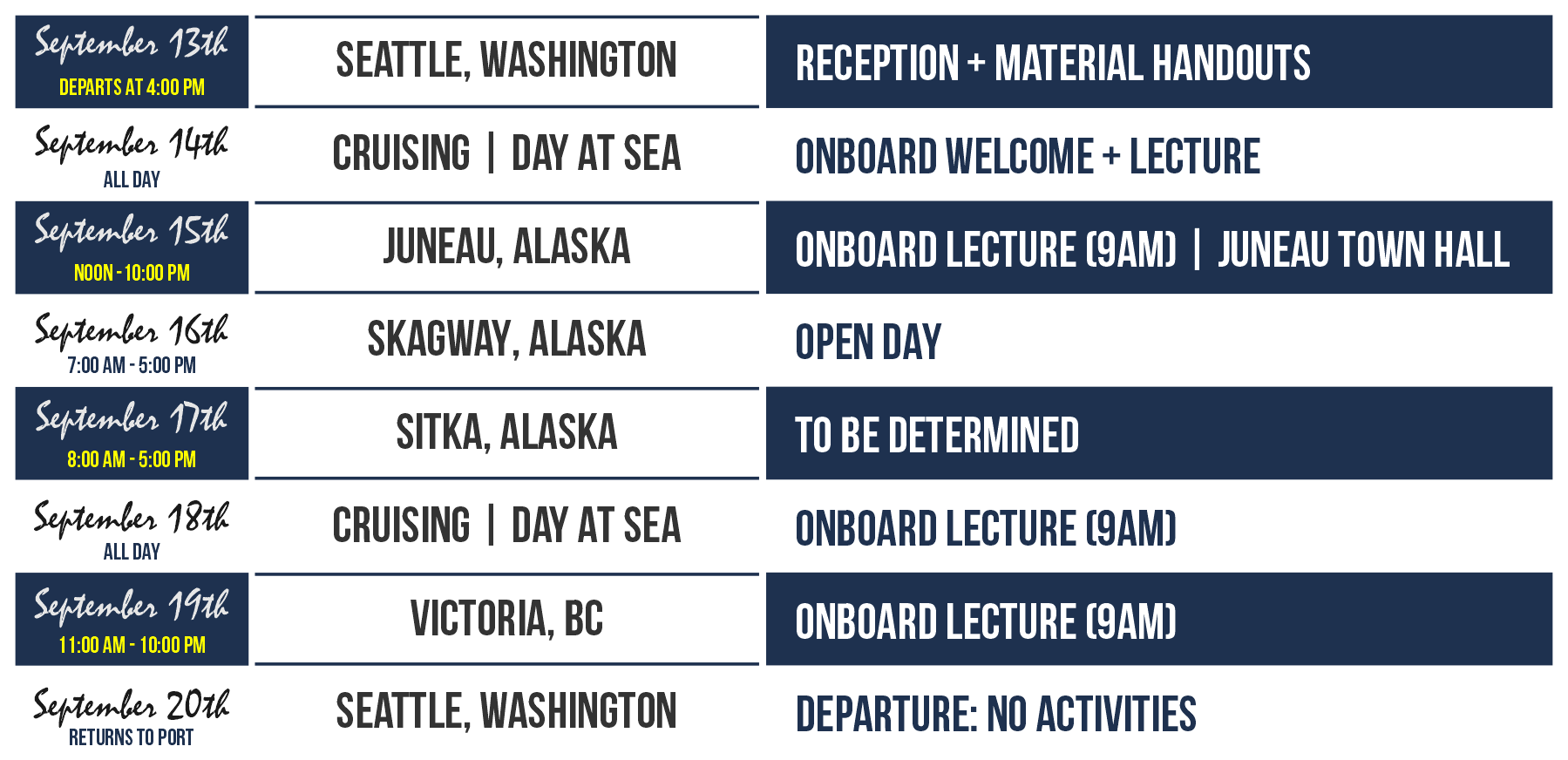 | | | |
|---|---|---|
| September 13th DEPARTS AT 4:00 PM | SEATTLE, WASHINGTON | RECEPTION + MATERIAL HANDOUTS |
| September 14th ALL DAY | CRUISING \| DAY AT SEA | ONBOARD WELCOME + LECTURE |
| September 15th NOON - 10:00 PM | JUNEAU, ALASKA | ONBOARD LECTURE (9AM) \| JUNEAU TOWN HALL |
| September 16th 7:00 AM - 5:00 PM | SKAGWAY, ALASKA | OPEN DAY |
| September 17th 8:00 AM - 5:00 PM | SITKA, ALASKA | TO BE DETERMINED |
| September 18th ALL DAY | CRUISING \| DAY AT SEA | ONBOARD LECTURE (9AM) |
| September 19th 11:00 AM - 10:00 PM | VICTORIA, BC | ONBOARD LECTURE (9AM) |
| September 20th RETURNS TO PORT | SEATTLE, WASHINGTON | DEPARTURE: NO ACTIVITIES |